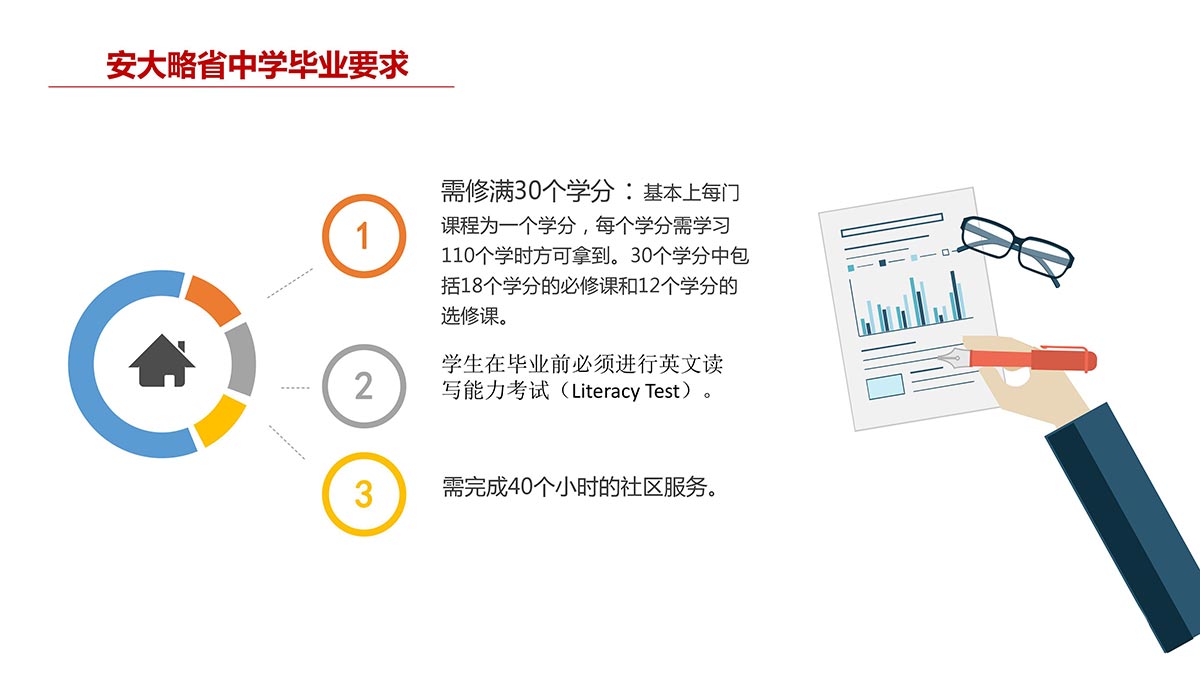 安大略省中学毕业要求

1

需修满30个学分：基本上每门课程为一个学分，每个学分需学习110个学时方可拿到。30个学分中包括18个学分的必修课和12个学分的选修课。

2

学生在毕业前必须进行英文读写能力考试（Literacy Test）。

3

需完成40个小时的社区服务。